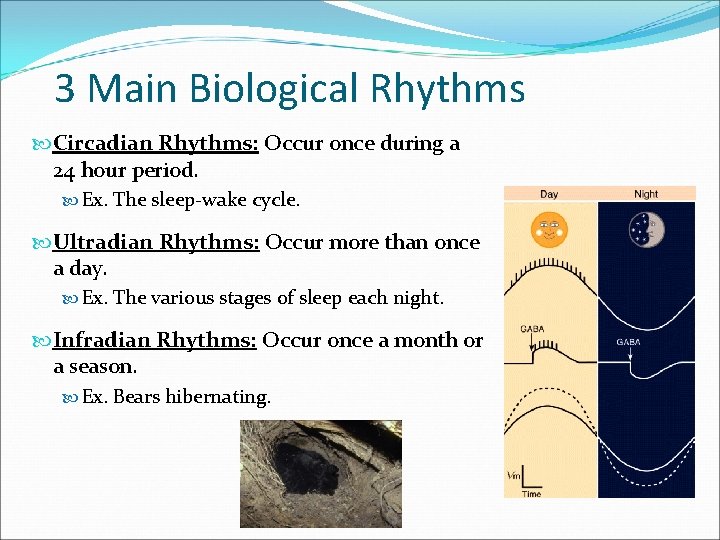 3 Main Biological Rhythms

Circadian Rhythms: Occur once during a 24 hour period.

Ex. The sleep-wake cycle.

Ultradian Rhythms: Occur more than once a day.

Ex. The various stages of sleep each night.

Infradian Rhythms: Occur once a month or a season.

Ex. Bears hibernating.

Day

Night

GABA

GABA

Vm

Time